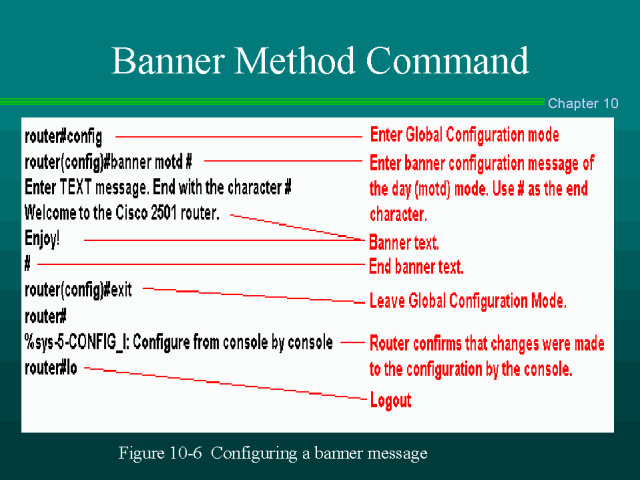 Banner Method Command

Chapter 10

router#config
router(config)#banner motd #
Enter TEXT message. End with the character #
Welcome to the Cisco 2501 router.
Enjoy!
#
router(config)#exit
router#
%sys-5-CONFIG_I: Configure from console by console
router#lo

Enter Global Configuration mode

Enter banner configuration message of the day (motd) mode. Use # as the end character.

Banner text.

End banner text.

Leave Global Configuration Mode.

Router confirms that changes were made to the configuration by the console.

Logout

Figure 10-6 Configuring a banner message